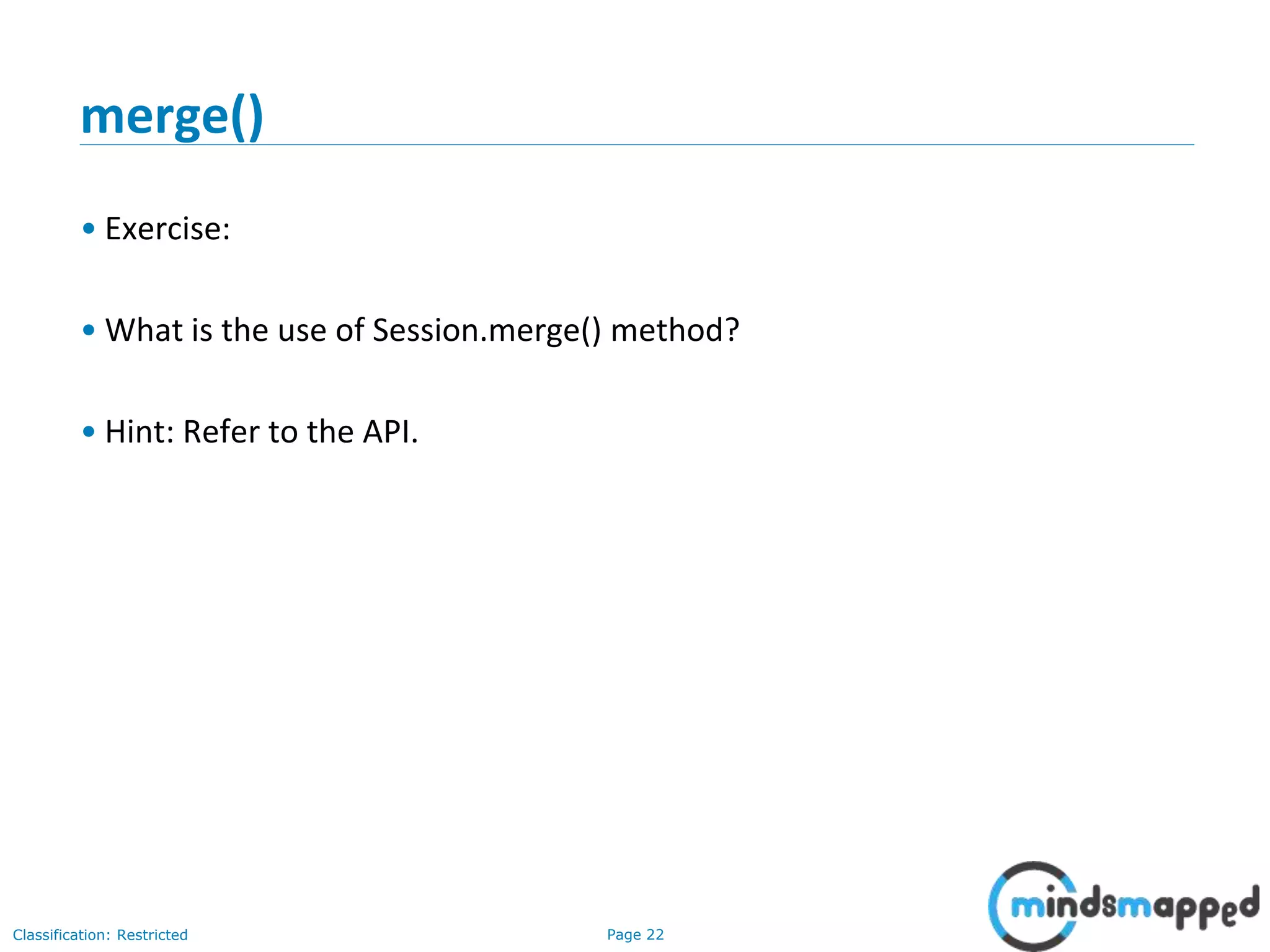 merge()

• Exercise:

• What is the use of Session.merge() method?

• Hint: Refer to the API.

Classification: Restricted

Page 22

mindsmapped